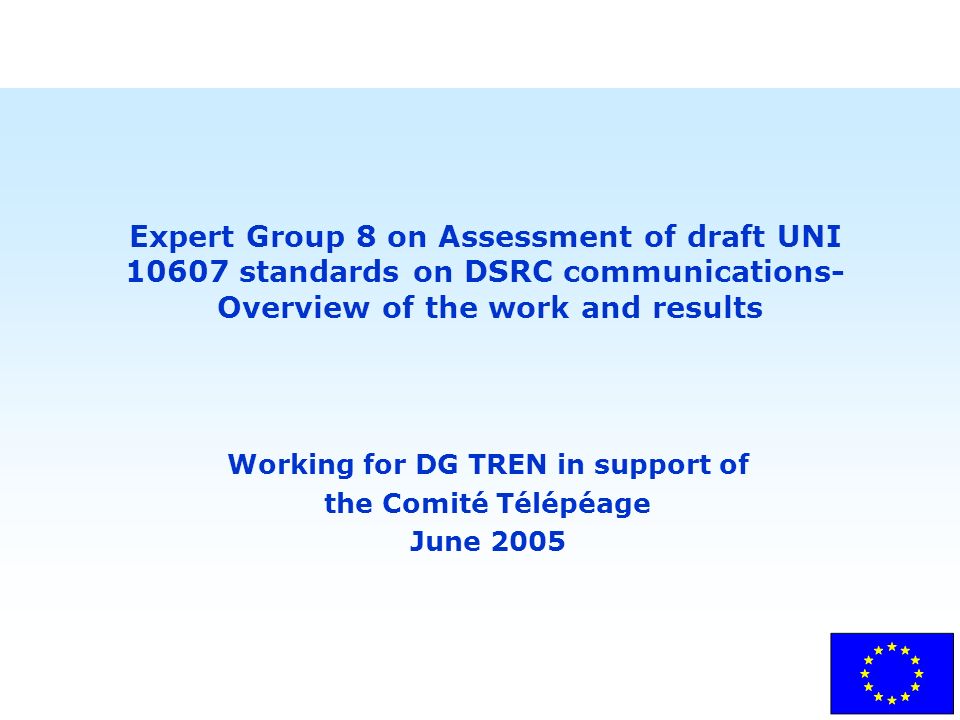 Expert Group 8 on Assessment of draft UNI 10607 standards on DSRC communications- Overview of the work and results

Working for DG TREN in support of
the Comité Télépéage
June 2005